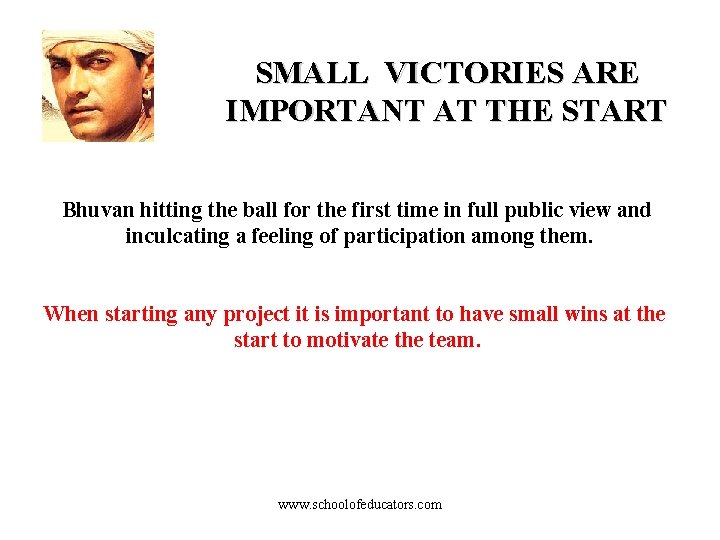 SMALL VICTORIES ARE IMPORTANT AT THE START

Bhuvan hitting the ball for the first time in full public view and inculcating a feeling of participation among them.

When starting any project it is important to have small wins at the start to motivate the team.

www.schoolofeducators.com